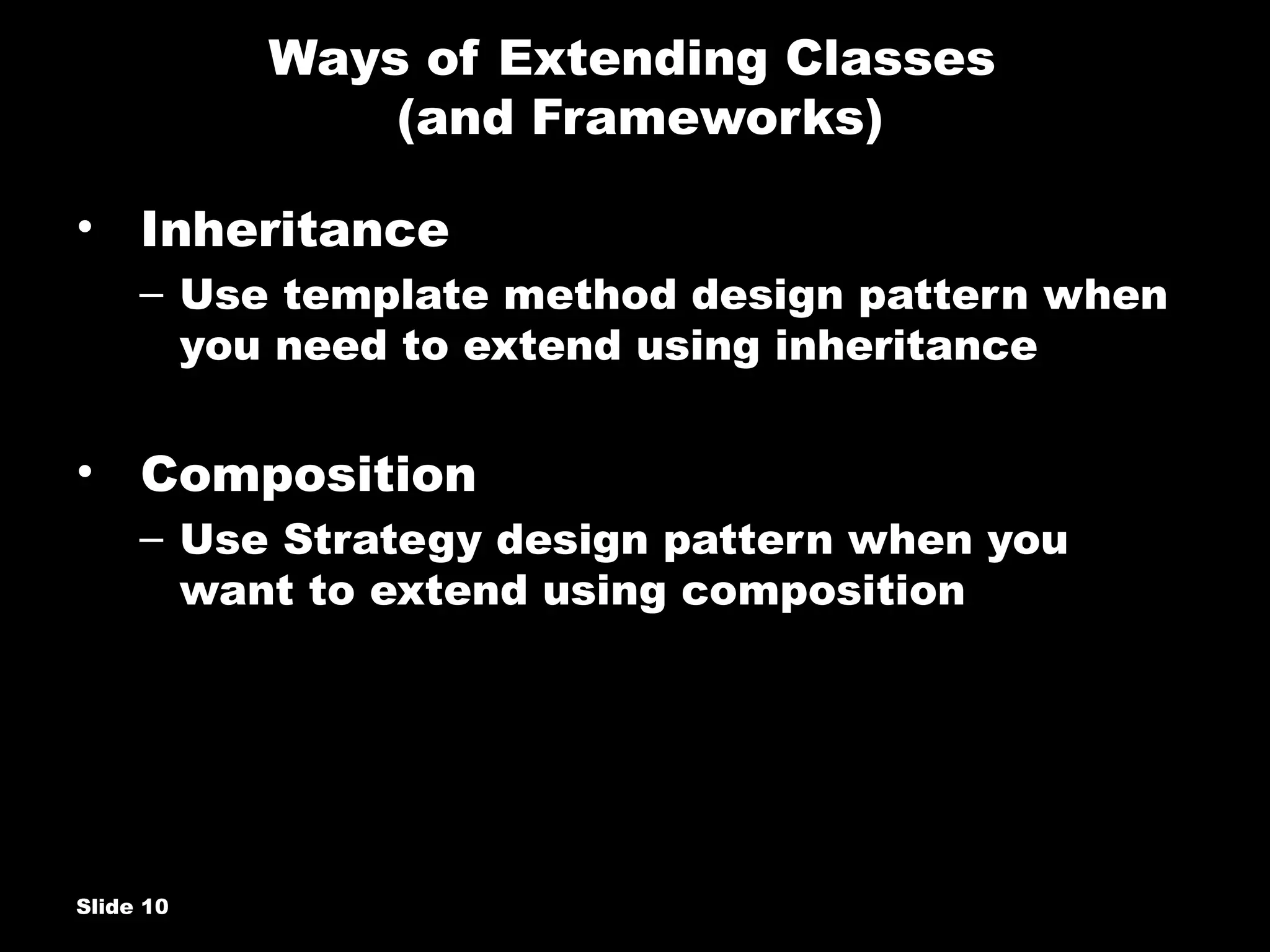 Ways of Extending Classes
(and Frameworks)

• Inheritance
– Use template method design pattern when you need to extend using inheritance

• Composition
– Use Strategy design pattern when you want to extend using composition

Slide 10